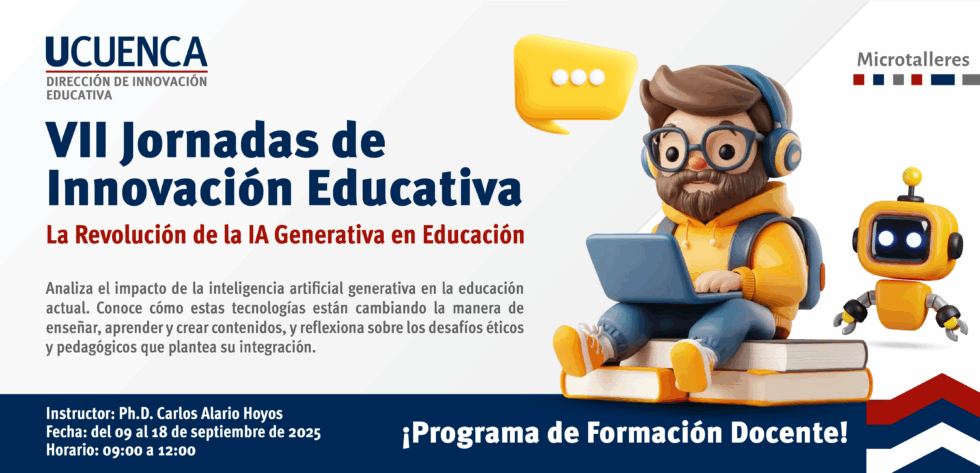 UCUENCA
DIRECCIÓN DE INNOVACIÓN EDUCATIVA

Microtalleres

VII Jornadas de Innovación Educativa

La Revolución de la IA Generativa en Educación

Analiza el impacto de la inteligencia artificial generativa en la educación actual. Conoce cómo estas tecnologías están cambiando la manera de enseñar, aprender y crear contenidos, y reflexiona sobre los desafíos éticos y pedagógicos que plantea su integración.

Instructor: Ph.D. Carlos Alario Hoyos
Fecha: del 09 al 18 de septiembre de 2025
Horario: 09:00 a 12:00

¡Programa de Formación Docente!